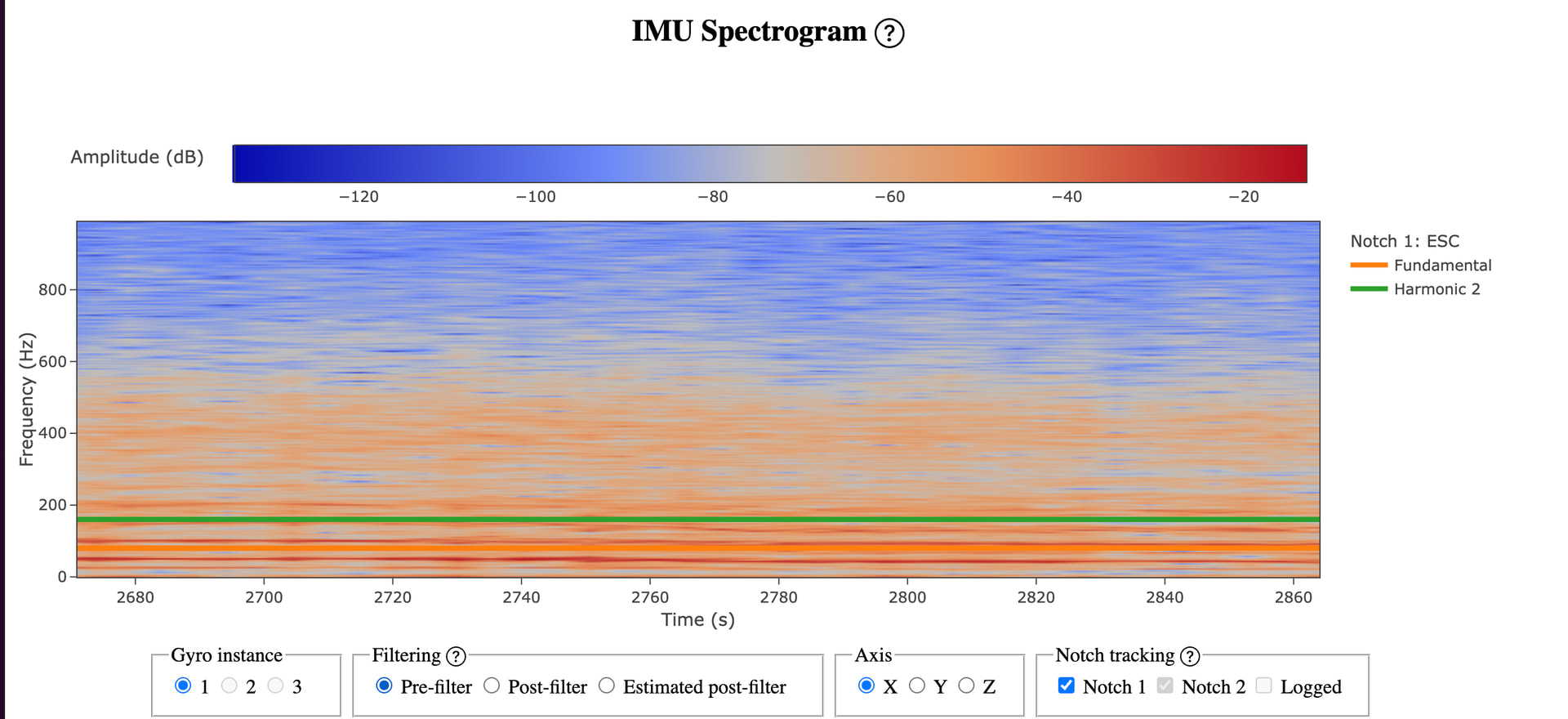 IMU Spectrogram ?

Amplitude (dB)

−120 −100 −80 −60 −40 −20

Notch 1: ESC
Fundamental
Harmonic 2

Frequency (Hz)

800
600
400
200
0

2680 2700 2720 2740 2760 2780 2800 2820 2840 2860

Time (s)

Gyro instance
1 2 3

Filtering ?
Pre-filter Post-filter Estimated post-filter

Axis
X Y Z

Notch tracking ?
Notch 1 Notch 2 Logged